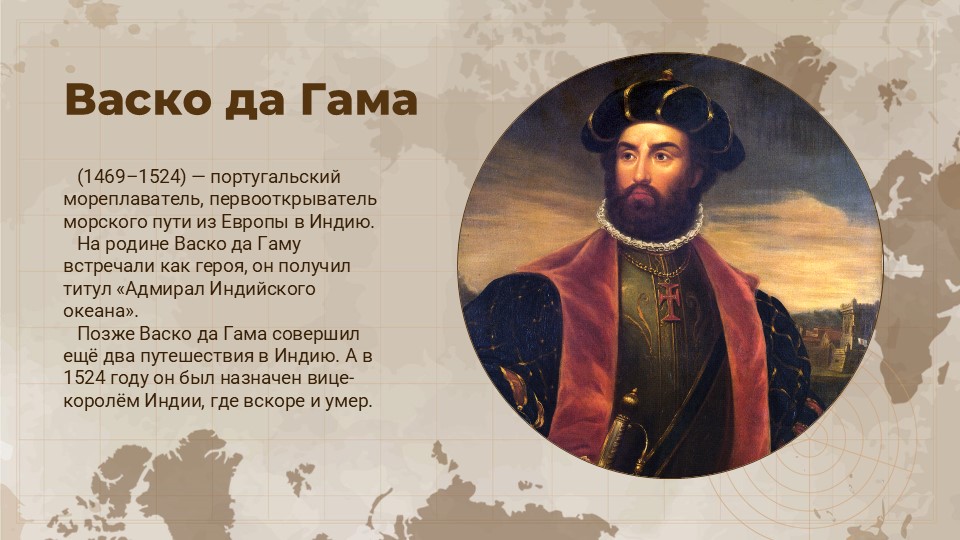 Васко да Гама

(1469–1524) — португальский мореплаватель, первооткрыватель морского пути из Европы в Индию.

На родине Васко да Гаму встречали как героя, он получил титул «Адмирал Индийского океана».

Позже Васко да Гама совершил ещё два путешествия в Индию. А в 1524 году он был назначен вице-королём Индии, где вскоре и умер.